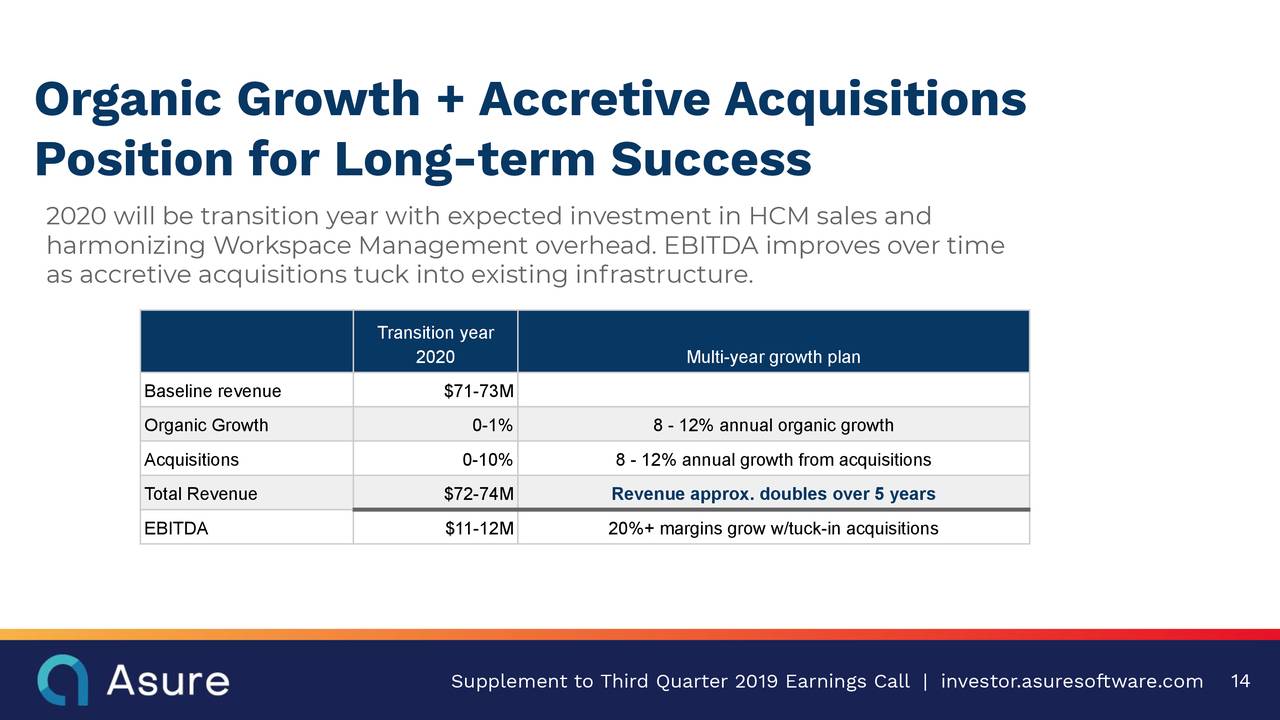 Organic Growth + Accretive Acquisitions Position for Long-term Success

2020 will be transition year with expected investment in HCM sales and harmonizing Workspace Management overhead. EBITDA improves over time as accretive acquisitions tuck into existing infrastructure.

| | Transition year 2020 | Multi-year growth plan |
|---|---|---|
| Baseline revenue | \$71-73M | |
| Organic Growth | 0-1% | 8 - 12% annual organic growth |
| Acquisitions | 0-10% | 8 - 12% annual growth from acquisitions |
| Total Revenue | \$72-74M | Revenue approx. doubles over 5 years |
| EBITDA | \$11-12M | 20%+ margins grow w/tuck-in acquisitions |

Asure

Supplement to Third Quarter 2019 Earnings Call | investor.asuresoftware.com 14